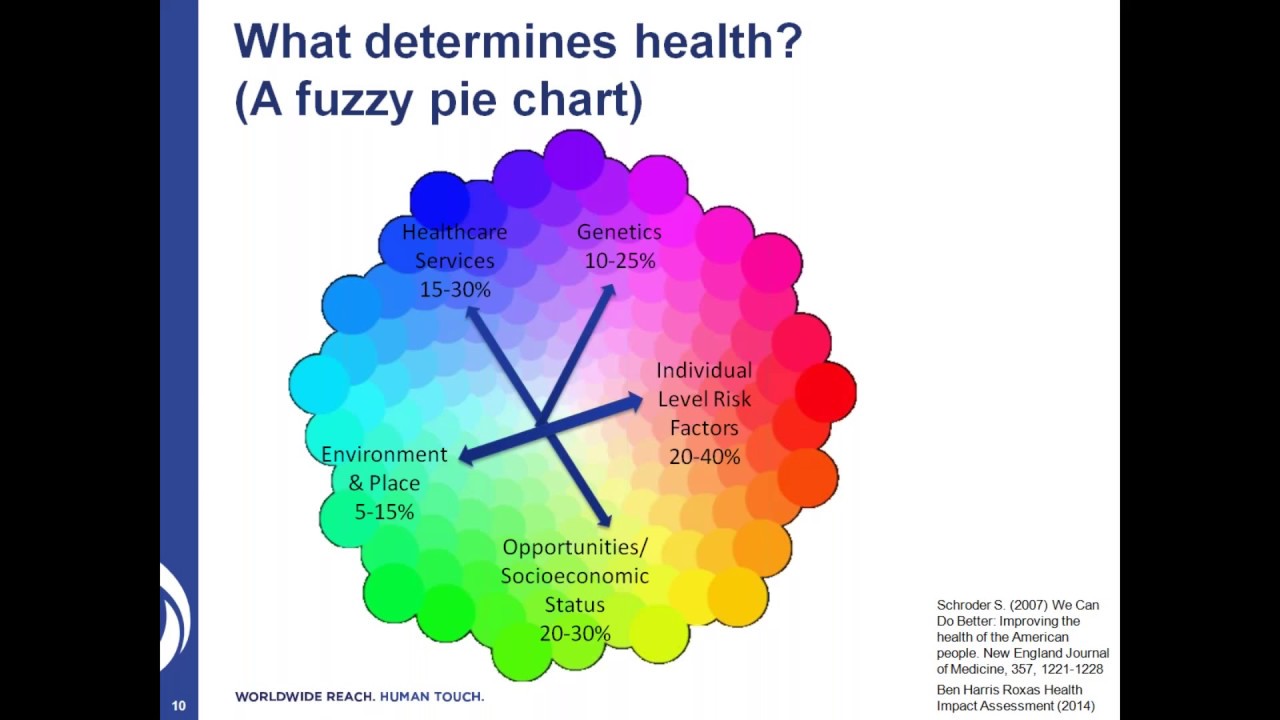 What determines health?
(A fuzzy pie chart)

Healthcare Services
15-30%

Genetics
10-25%

Individual Level Risk Factors
20-40%

Environment & Place
5-15%

Opportunities/ Socioeconomic Status
20-30%

Schroder S. (2007) We Can Do Better: Improving the health of the American people. New England Journal of Medicine, 357, 1221-1228

Ben Harris Roxas Health Impact Assessment (2014)

10

WORLDWIDE REACH. HUMAN TOUCH.